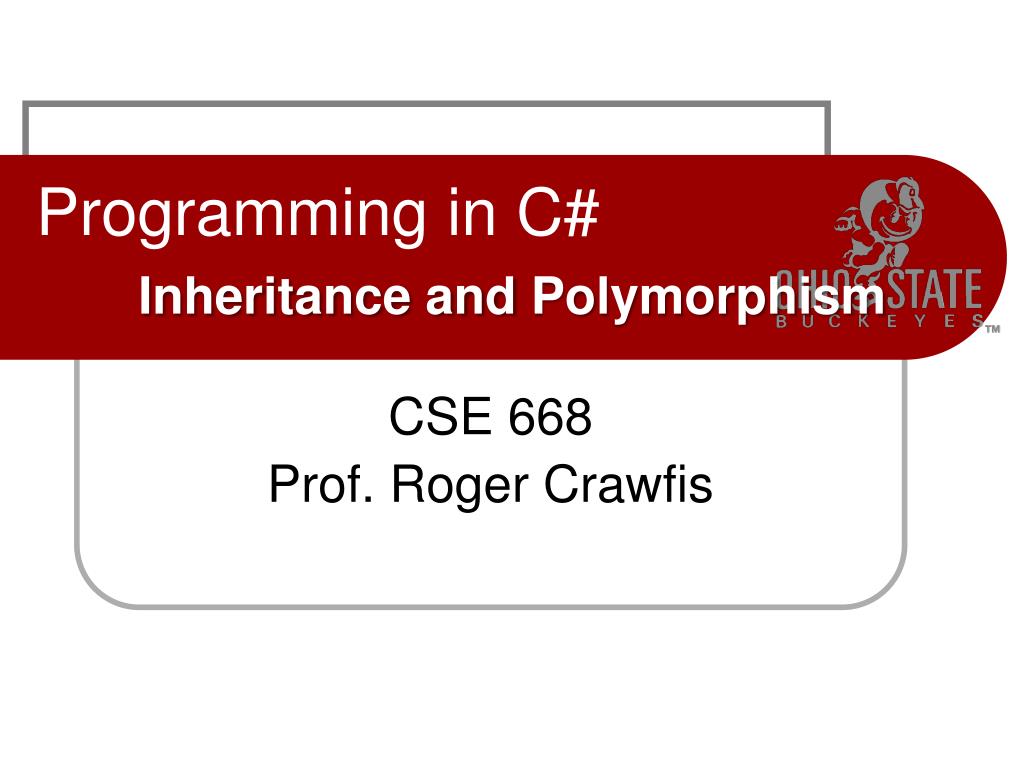 Programming in C#

Inheritance and Polymorphism

OHIO STATE
BUCKEYES™

CSE 668
Prof. Roger Crawfis